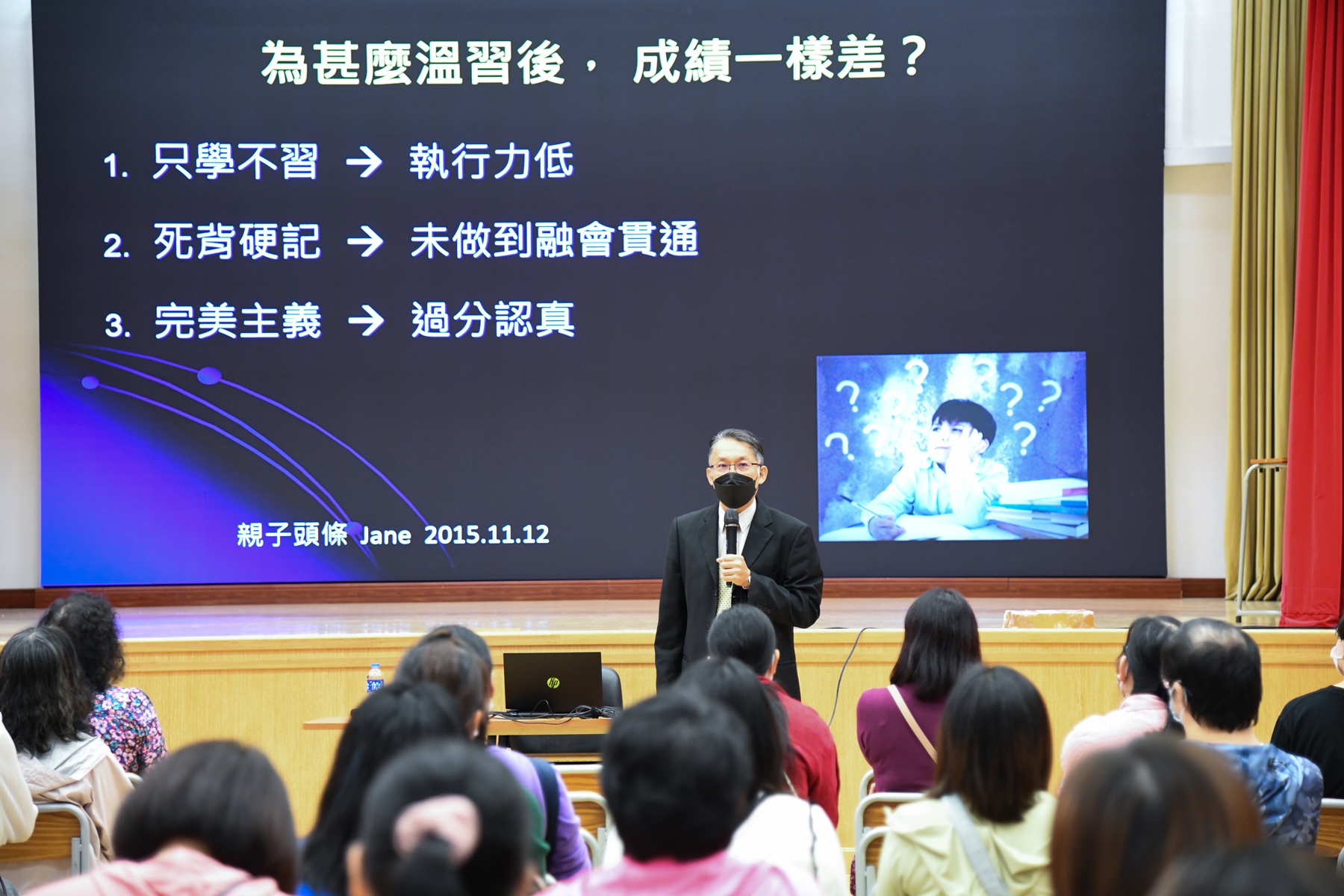 為甚麼溫習後， 成績一樣差？

1. 只學不習 → 執行力低

2. 死背硬記 → 未做到融會貫通

3. 完美主義 → 過分認真

親子頭條 Jane 2015.11.12

hp